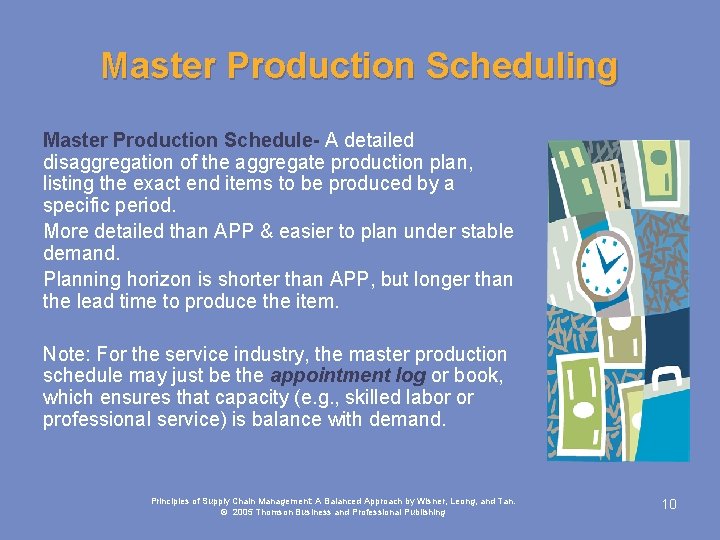 Master Production Scheduling

Master Production Schedule- A detailed disaggregation of the aggregate production plan, listing the exact end items to be produced by a specific period.

More detailed than APP & easier to plan under stable demand.

Planning horizon is shorter than APP, but longer than the lead time to produce the item.

Note: For the service industry, the master production schedule may just be the appointment log or book, which ensures that capacity (e.g., skilled labor or professional service) is balance with demand.

Principles of Supply Chain Management: A Balanced Approach by Wisner, Leong, and Tan.
© 2005 Thomson Business and Professional Publishing

10